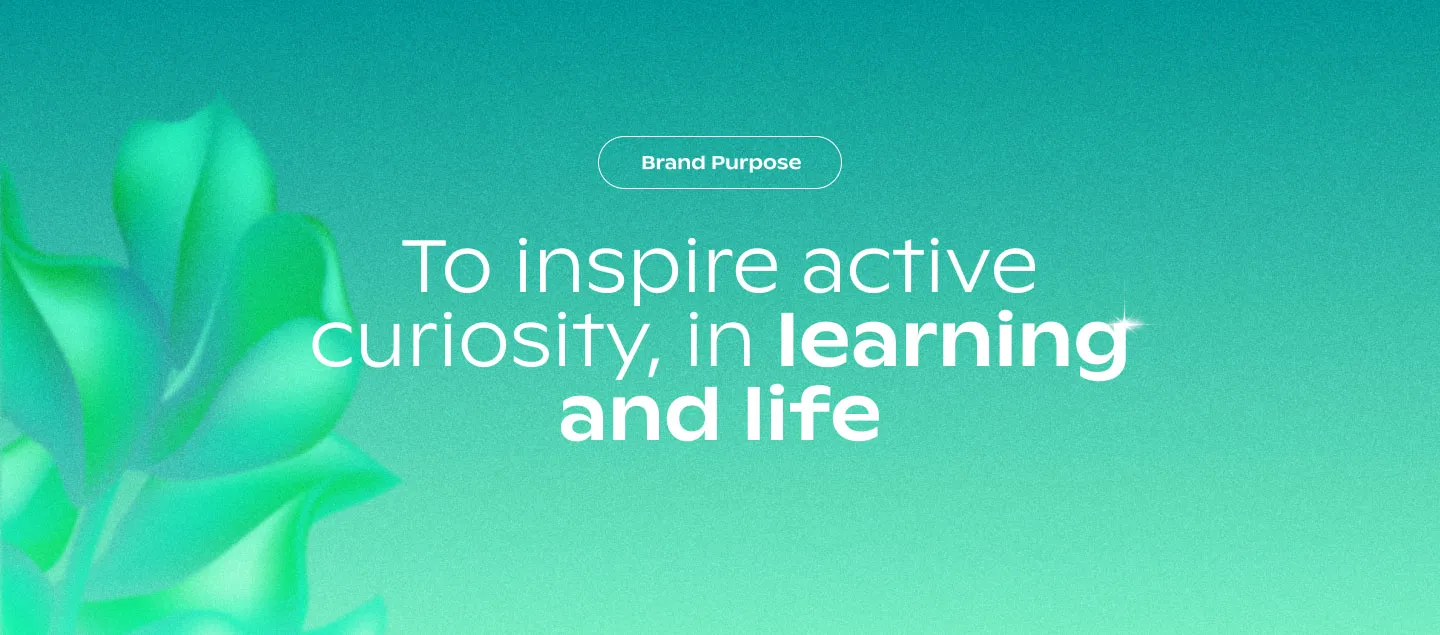 Brand Purpose

To inspire active curiosity, in learning and life